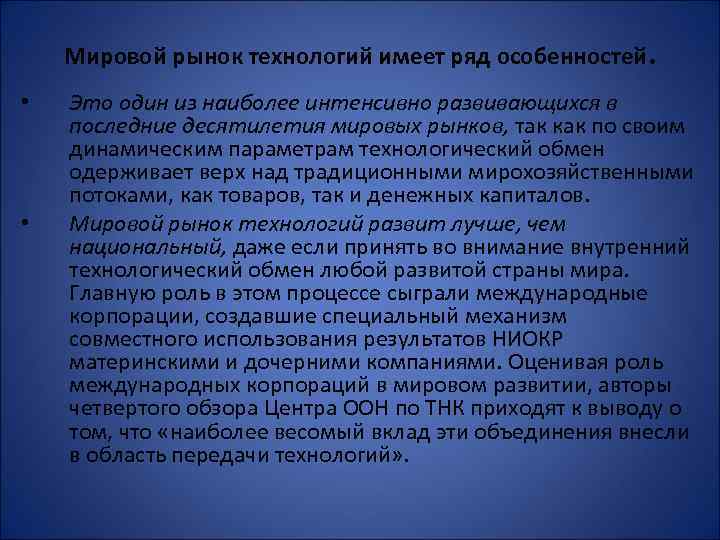 Мировой рынок технологий имеет ряд особенностей.

• Это один из наиболее интенсивно развивающихся в последние десятилетия мировых рынков, так как по своим динамическим параметрам технологический обмен одерживает верх над традиционными мирохозяйственными потоками, как товаров, так и денежных капиталов.

• Мировой рынок технологий развит лучше, чем национальный, даже если принять во внимание внутренний технологический обмен любой развитой страны мира. Главную роль в этом процессе сыграли международные корпорации, создавшие специальный механизм совместного использования результатов НИОКР материнскими и дочерними компаниями. Оценивая роль международных корпораций в мировом развитии, авторы четвертого обзора Центра ООН по ТНК приходят к выводу о том, что «наиболее весомый вклад эти объединения внесли в область передачи технологий».